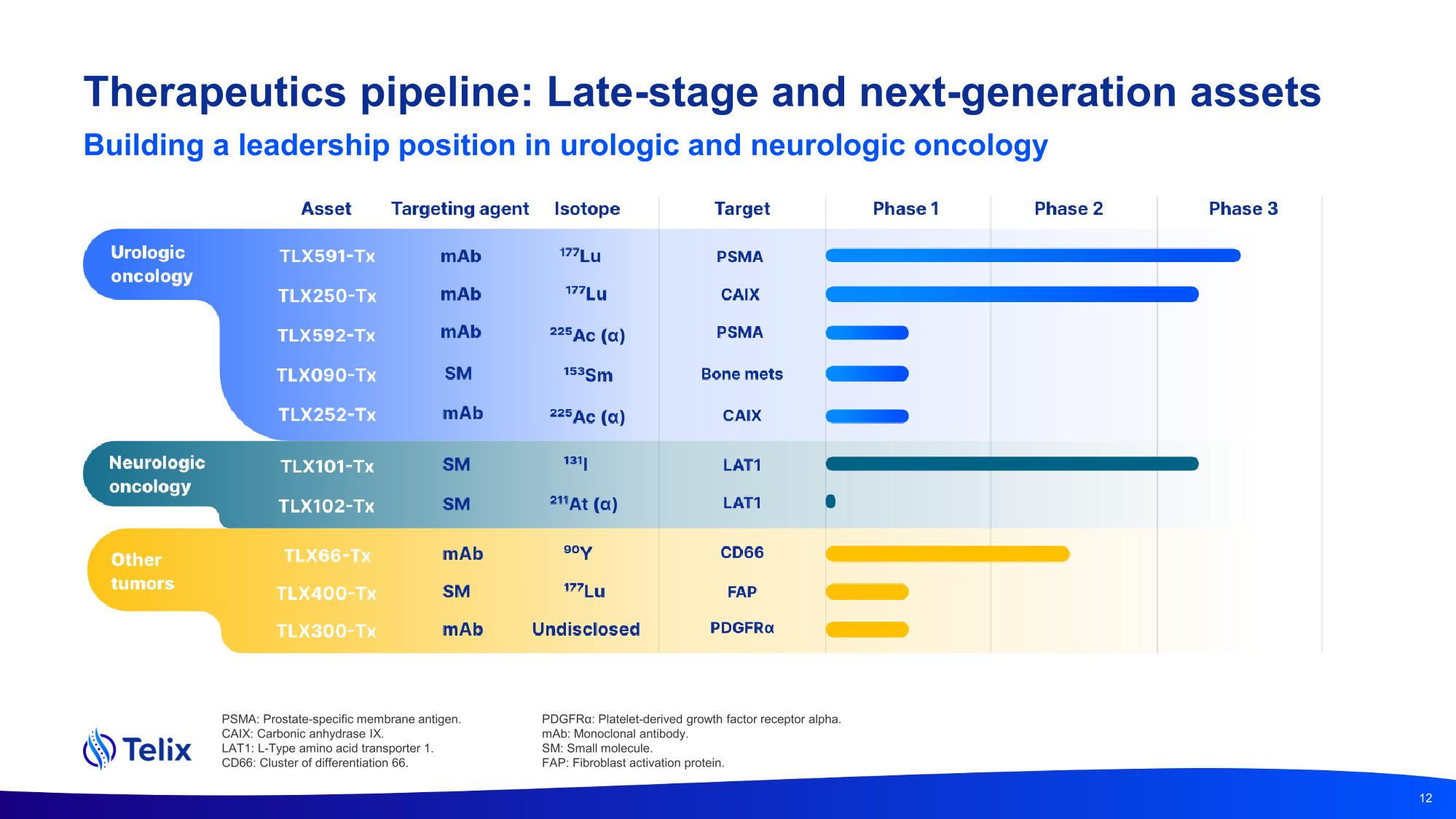 Therapeutics pipeline: Late-stage and next-generation assets

Building a leadership position in urologic and neurologic oncology

| | Asset | Targeting agent | Isotope | Target | Phase 1 | Phase 2 | Phase 3 |
|---|---|---|---|---|---|---|---|
| Urologic oncology | TLX591-Tx | mAb | $^{177}$Lu | PSMA | | | |
| | TLX250-Tx | mAb | $^{177}$Lu | CAIX | | | |
| | TLX592-Tx | mAb | $^{225}$Ac (α) | PSMA | | | |
| | TLX090-Tx | SM | $^{153}$Sm | Bone mets | | | |
| | TLX252-Tx | mAb | $^{225}$Ac (α) | CAIX | | | |
| Neurologic oncology | TLX101-Tx | SM | $^{131}$I | LAT1 | | | |
| | TLX102-Tx | SM | $^{211}$At (α) | LAT1 | | | |
| Other tumors | TLX66-Tx | mAb | $^{90}$Y | CD66 | | | |
| | TLX400-Tx | SM | $^{177}$Lu | FAP | | | |
| | TLX300-Tx | mAb | Undisclosed | PDGFRα | | | |

Telix

PSMA: Prostate-specific membrane antigen.
CAIX: Carbonic anhydrase IX.
LAT1: L-Type amino acid transporter 1.
CD66: Cluster of differentiation 66.

PDGFRα: Platelet-derived growth factor receptor alpha.
mAb: Monoclonal antibody.
SM: Small molecule.
FAP: Fibroblast activation protein.

12